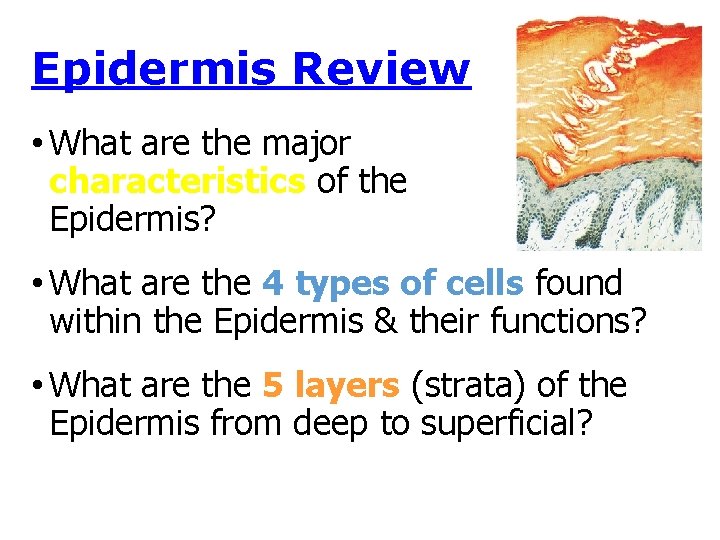 Epidermis Review

• What are the major characteristics of the Epidermis?

• What are the 4 types of cells found within the Epidermis & their functions?

• What are the 5 layers (strata) of the Epidermis from deep to superficial?